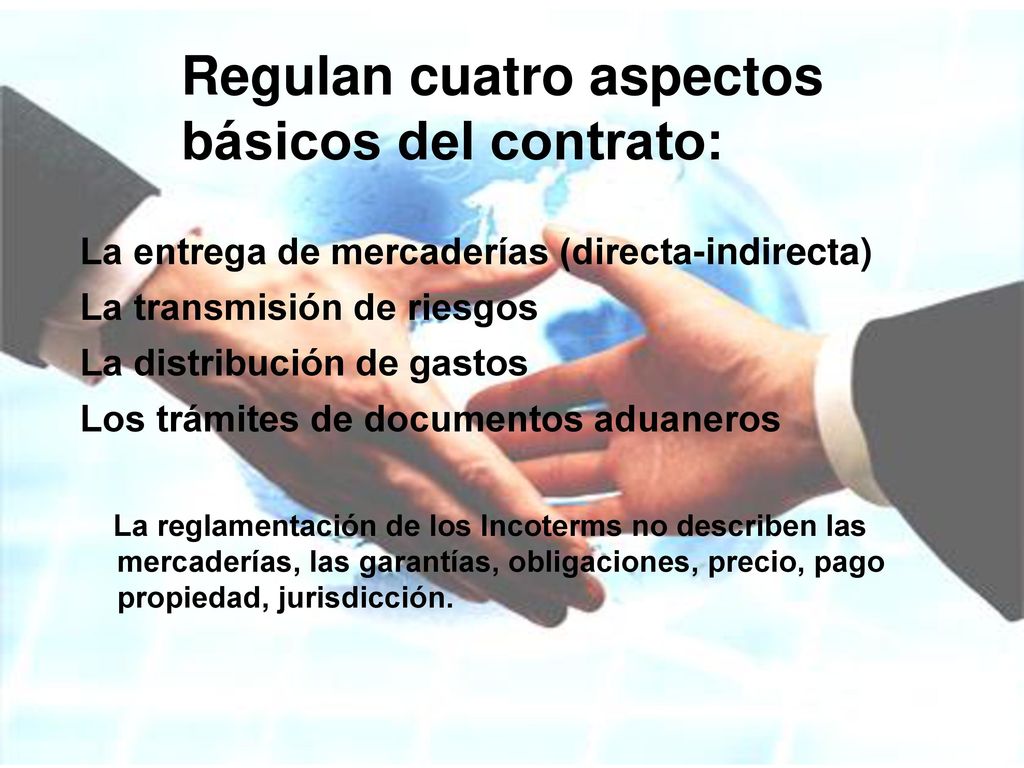 Regulan cuatro aspectos básicos del contrato:

La entrega de mercaderías (directa-indirecta)
La transmisión de riesgos
La distribución de gastos
Los trámites de documentos aduaneros

La reglamentación de los Incoterms no describen las mercaderías, las garantías, obligaciones, precio, pago propiedad, jurisdicción.